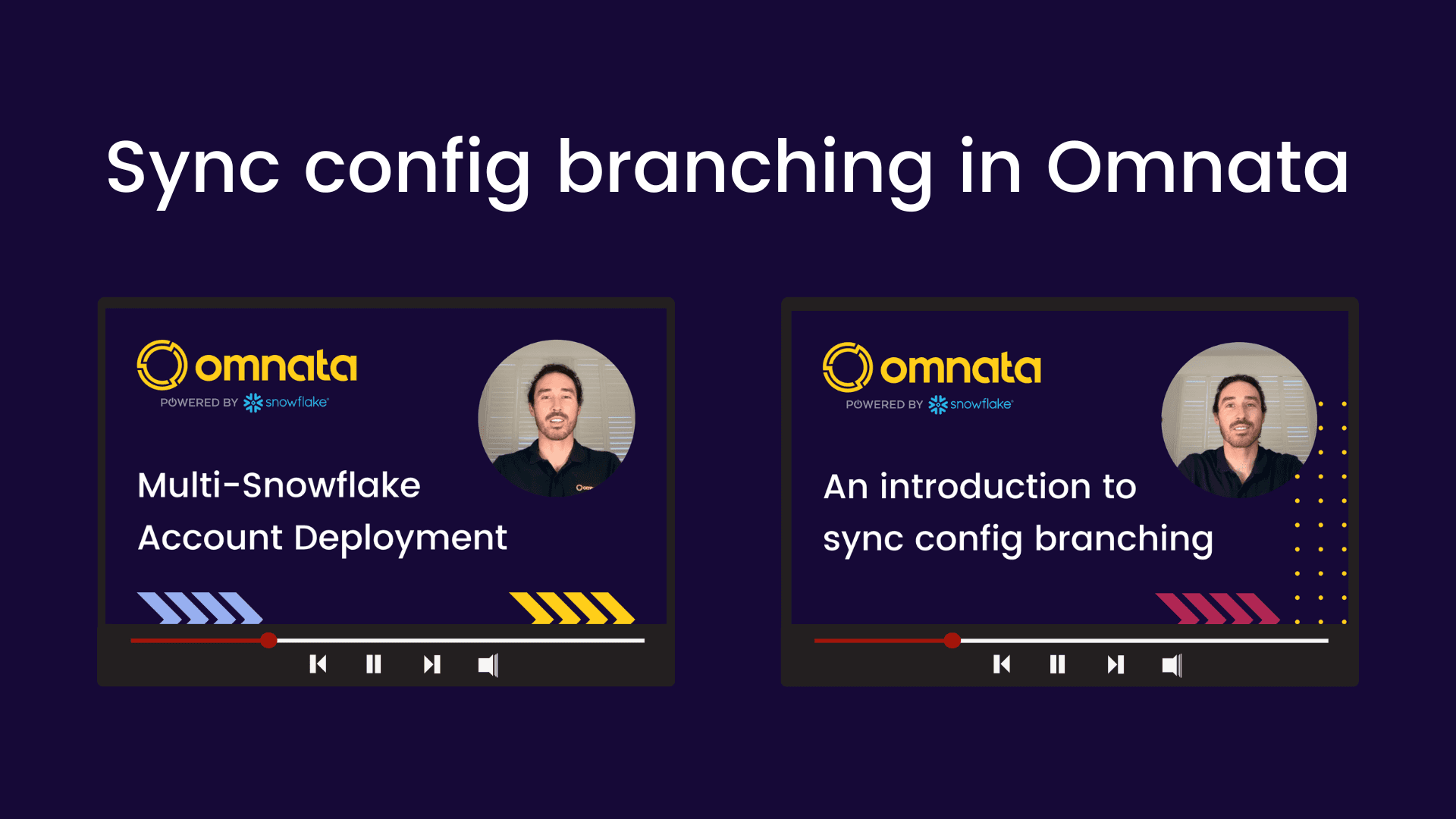 Sync config branching in Omnata

omnata
POWERED BY snowflake

Multi-Snowflake Account Deployment

omnata
POWERED BY snowflake

An introduction to sync config branching